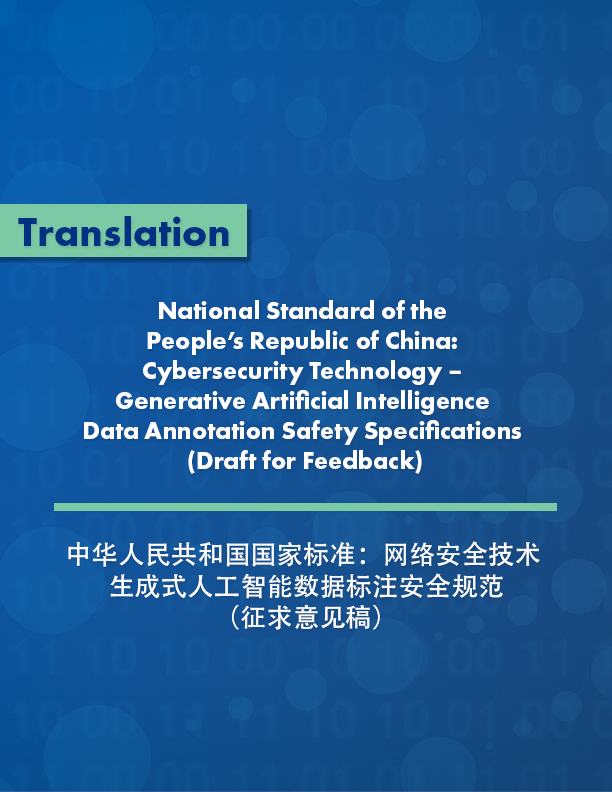 Translation

National Standard of the People's Republic of China: Cybersecurity Technology – Generative Artificial Intelligence Data Annotation Safety Specifications (Draft for Feedback)

中华人民共和国国家标准：网络安全技术 生成式人工智能数据标注安全规范 （征求意见稿）